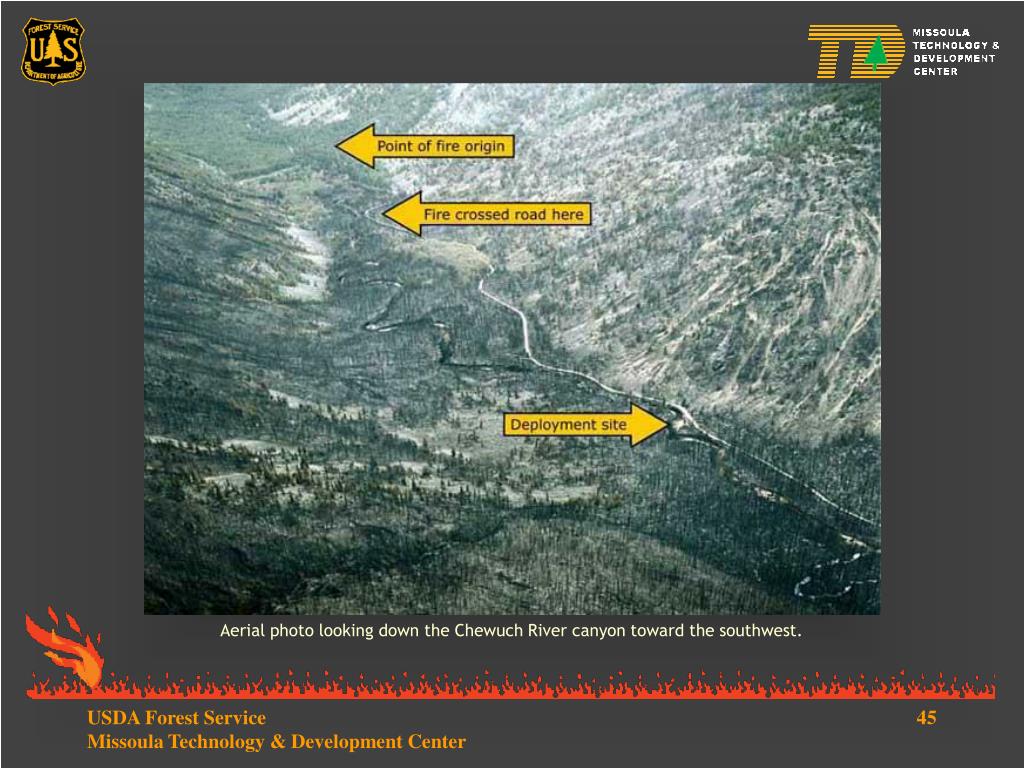 FOREST SERVICE
U S
DEPARTMENT OF AGRICULTURE

MISSOULA TECHNOLOGY & DEVELOPMENT CENTER

Point of fire origin

Fire crossed road here

Deployment site

Aerial photo looking down the Chewuch River canyon toward the southwest.

USDA Forest Service
Missoula Technology & Development Center

45